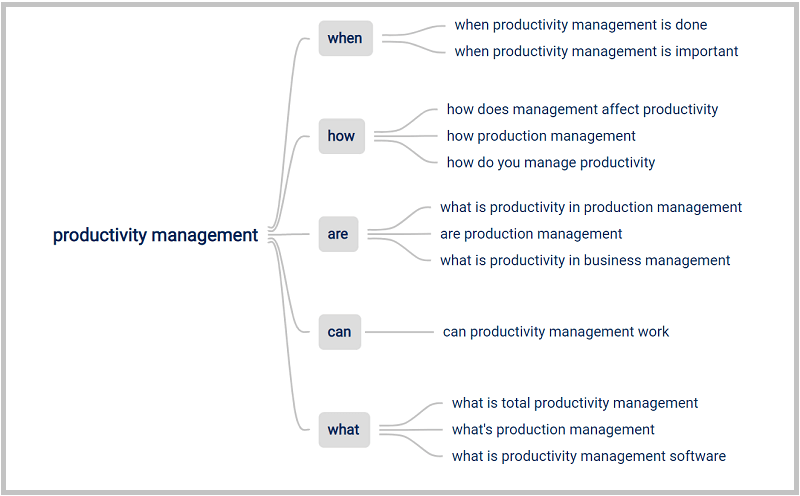 productivity management

when
when productivity management is done
when productivity management is important

how
how does management affect productivity
how production management
how do you manage productivity

are
what is productivity in production management
are production management
what is productivity in business management

can
can productivity management work

what
what is total productivity management
what's production management
what is productivity management software